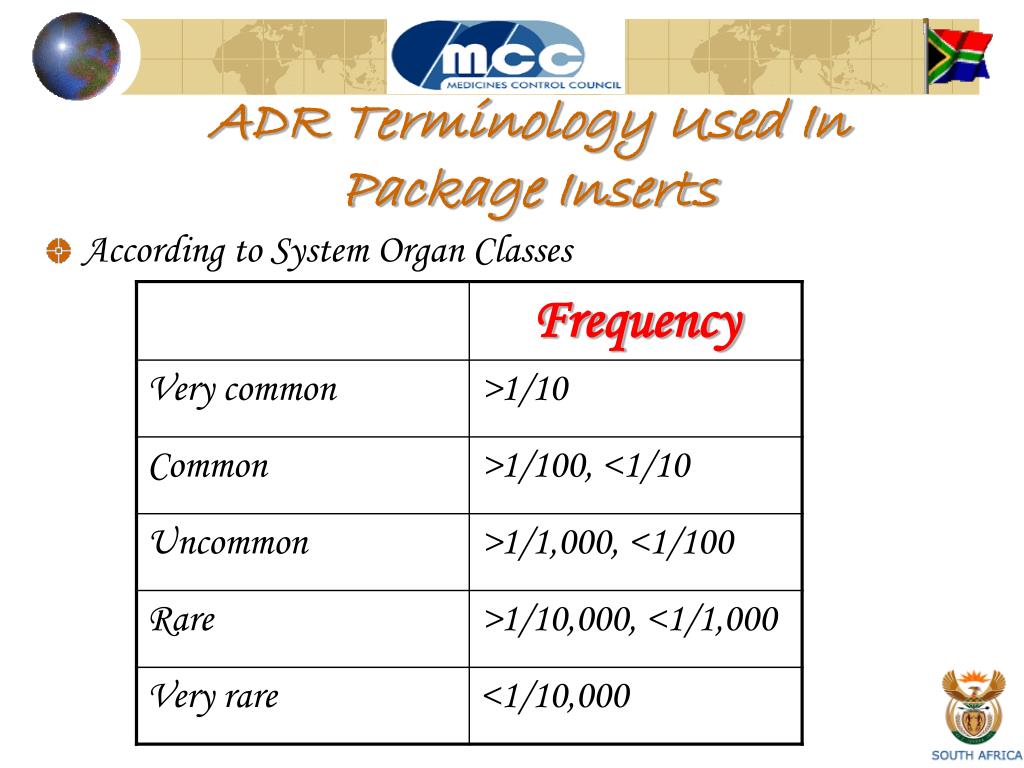 mcc
MEDICINES CONTROL COUNCIL

ADR Terminology Used In Package Inserts

According to System Organ Classes

| | Frequency |
|---|---|
| Very common | >1/10 |
| Common | >1/100, <1/10 |
| Uncommon | >1/1,000, <1/100 |
| Rare | >1/10,000, <1/1,000 |
| Very rare | <1/10,000 |

SOUTH AFRICA